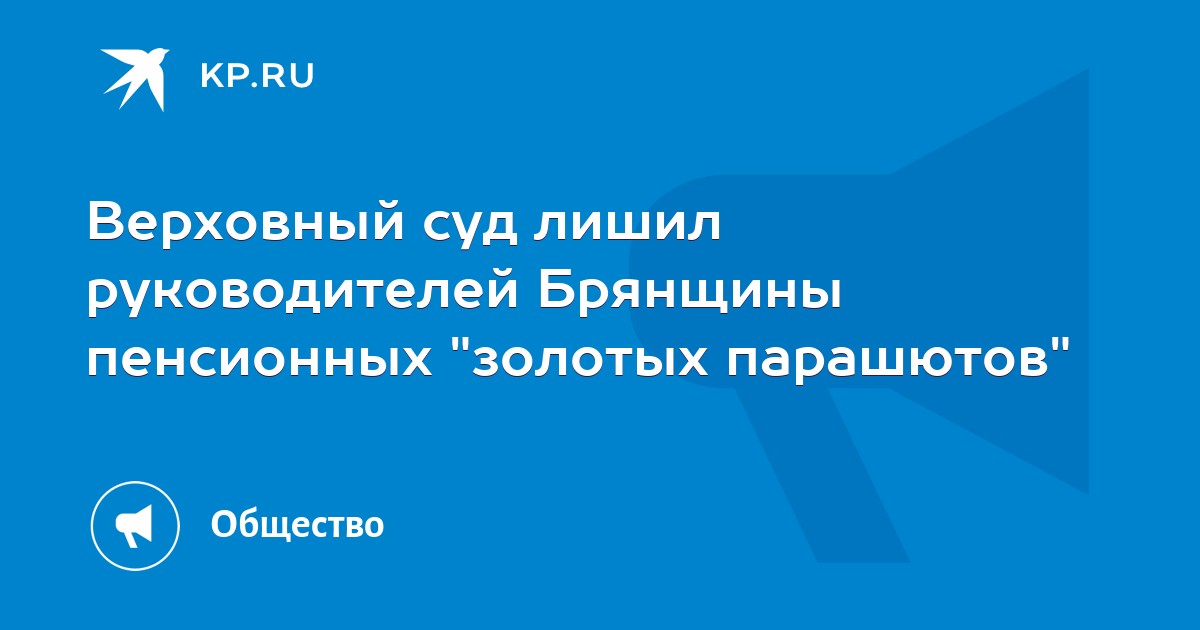 KP.RU

Верховный суд лишил руководителей Брянщины пенсионных "золотых парашютов"

Общество